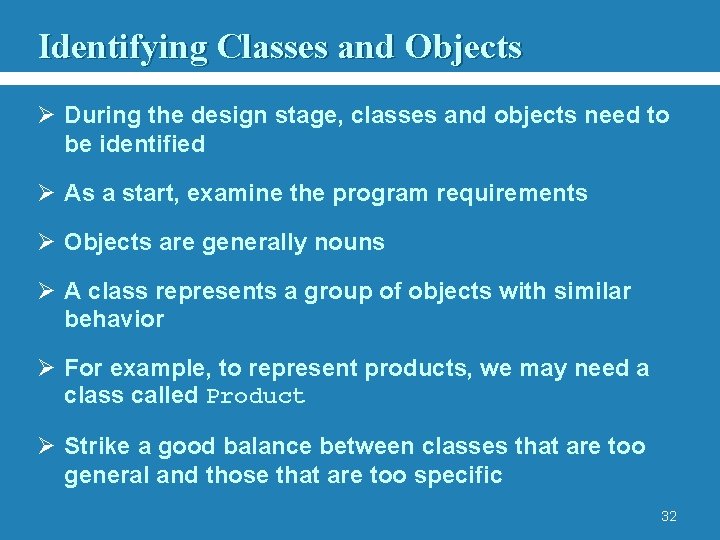 Identifying Classes and Objects

➢ During the design stage, classes and objects need to be identified

➢ As a start, examine the program requirements

➢ Objects are generally nouns

➢ A class represents a group of objects with similar behavior

➢ For example, to represent products, we may need a class called Product

➢ Strike a good balance between classes that are too general and those that are too specific

32